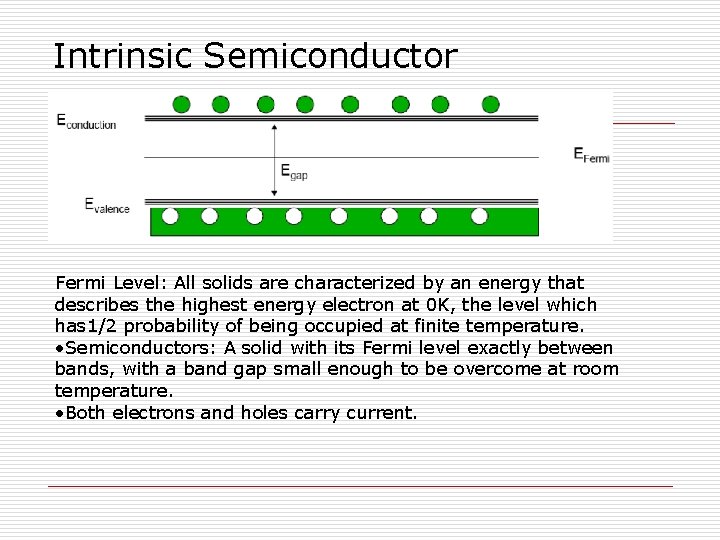 Intrinsic Semiconductor

$E_{conduction}$

$E_{gap}$

$E_{Fermi}$

$E_{valence}$

Fermi Level: All solids are characterized by an energy that describes the highest energy electron at 0K, the level which has1/2 probability of being occupied at finite temperature.
•Semiconductors: A solid with its Fermi level exactly between bands, with a band gap small enough to be overcome at room temperature.
•Both electrons and holes carry current.